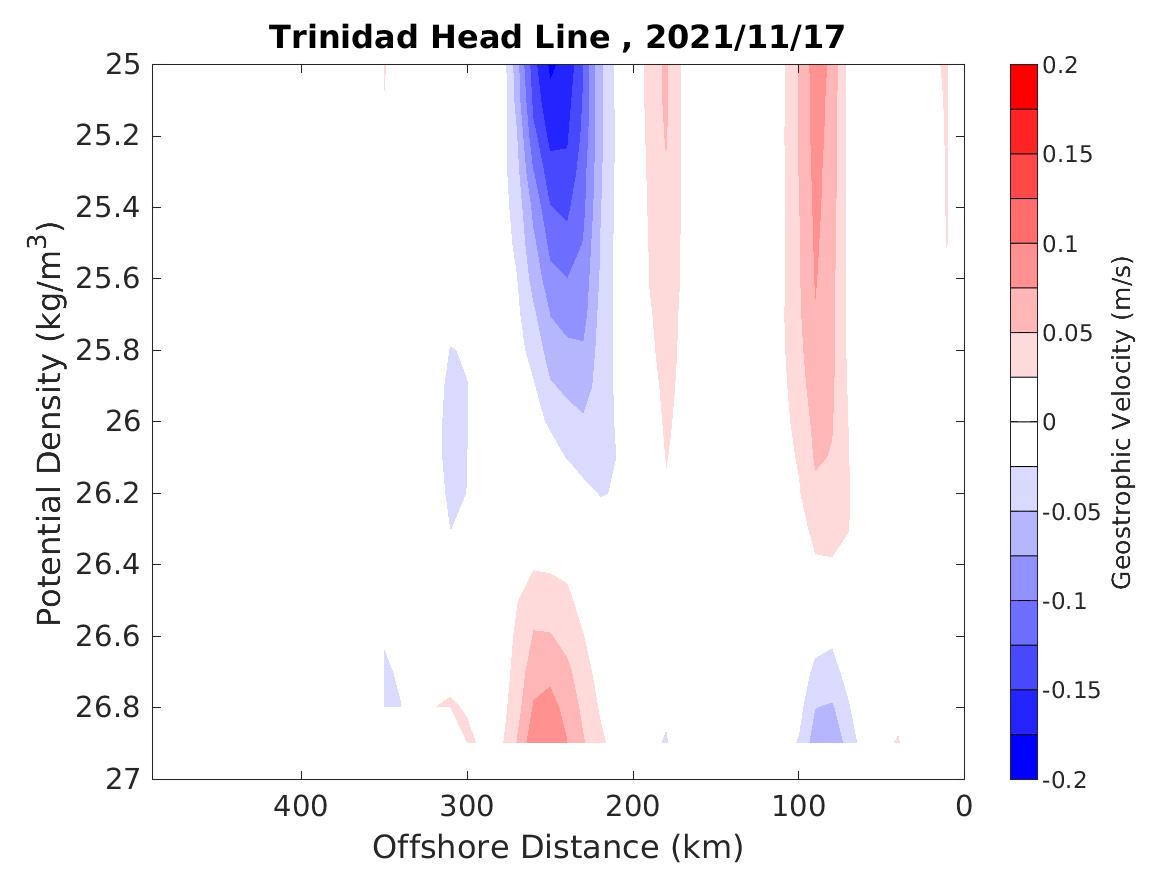 Trinidad Head Line , 2021/11/17

Potential Density (kg/m$^3$)

25
25.2
25.4
25.6
25.8
26
26.2
26.4
26.6
26.8
27

400
300
200
100
0

Offshore Distance (km)

0.2
0.15
0.1
0.05
0
-0.05
-0.1
-0.15
-0.2

Geostrophic Velocity (m/s)